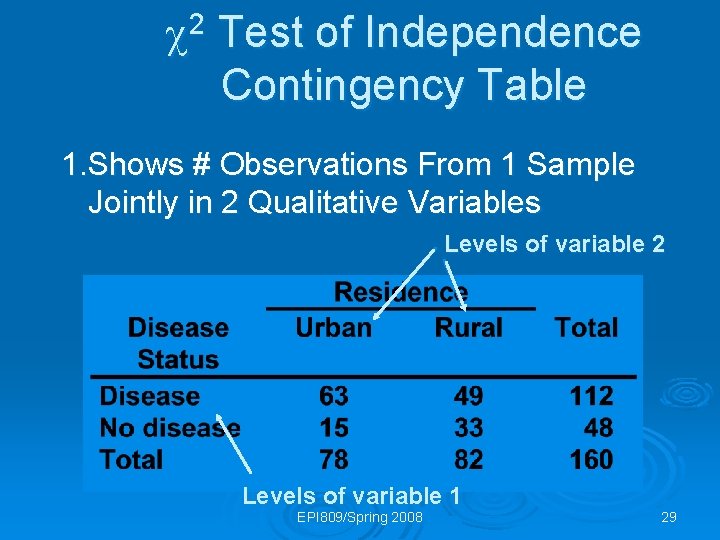 $\chi^2$ Test of Independence Contingency Table

1.Shows # Observations From 1 Sample Jointly in 2 Qualitative Variables

Levels of variable 2

| Disease Status | Residence: Urban | Residence: Rural | Total |
|---|---|---|---|
| Disease | 63 | 49 | 112 |
| No disease | 15 | 33 | 48 |
| Total | 78 | 82 | 160 |

Levels of variable 1

EPI809/Spring 2008

29